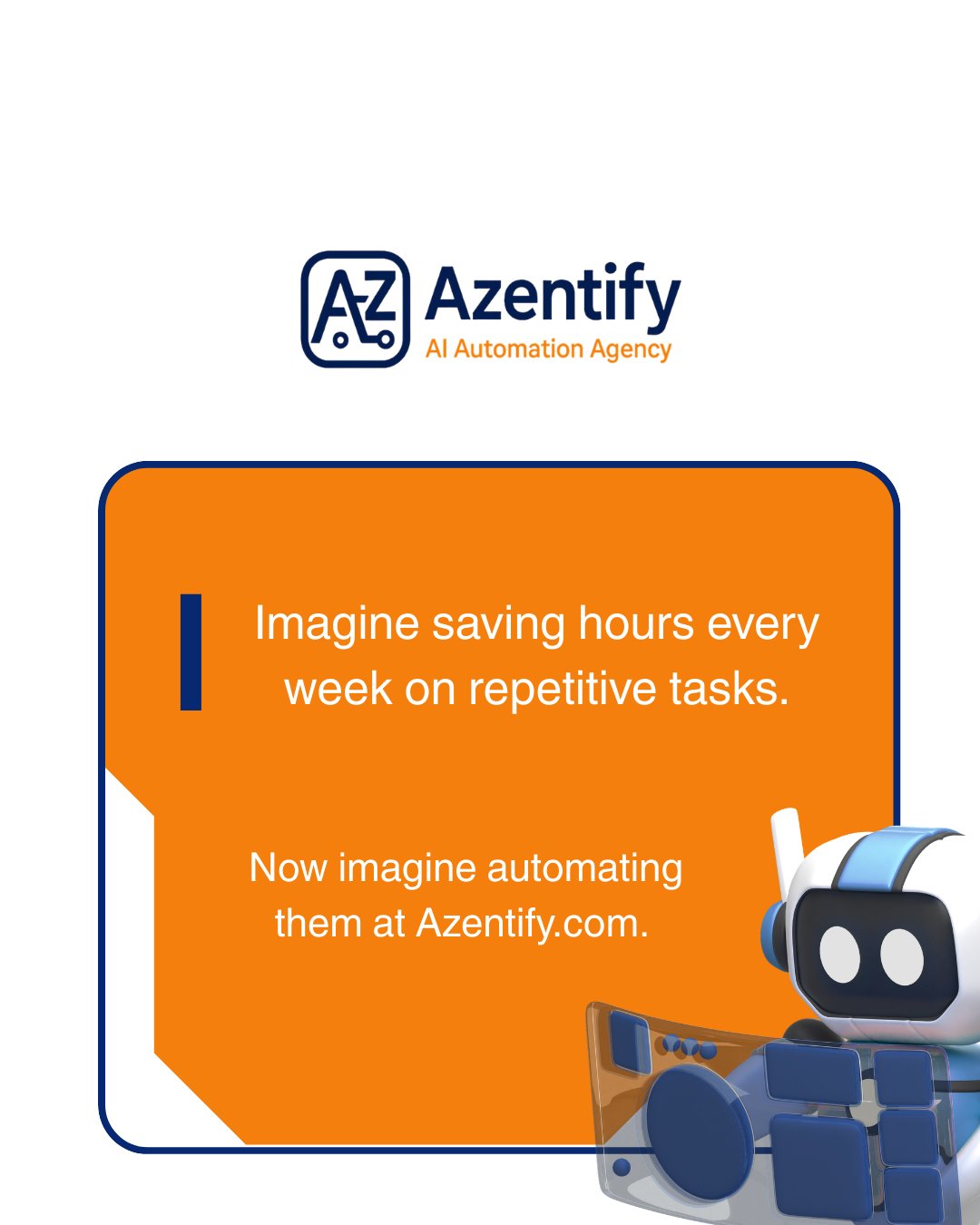 AZ Azentify
AI Automation Agency

Imagine saving hours every week on repetitive tasks.

Now imagine automating them at Azentify.com.